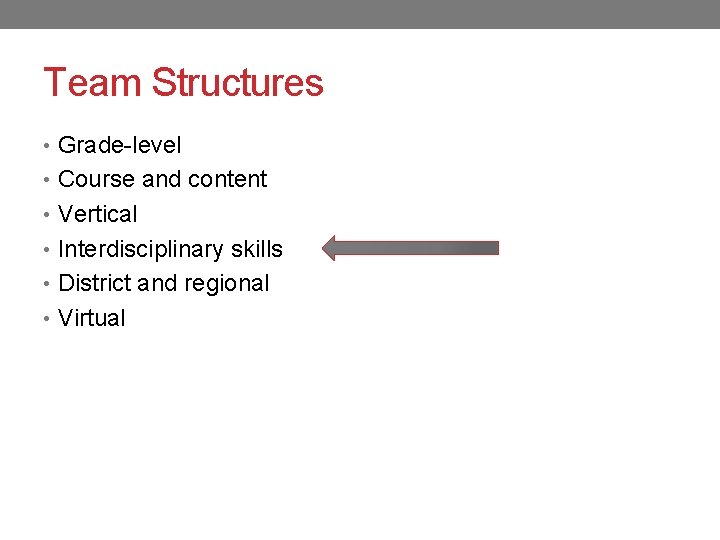 Team Structures

• Grade-level
• Course and content
• Vertical
• Interdisciplinary skills
• District and regional
• Virtual